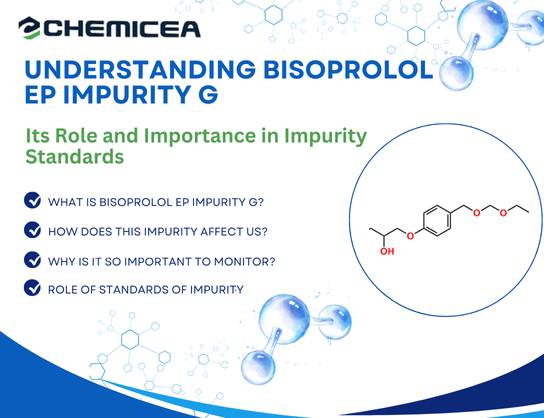 CHEMICEA

UNDERSTANDING BISOPROLOL EP IMPURITY G

Its Role and Importance in Impurity Standards

WHAT IS BISOPROLOL EP IMPURITY G?

HOW DOES THIS IMPURITY AFFECT US?

WHY IS IT SO IMPORTANT TO MONITOR?

ROLE OF STANDARDS OF IMPURITY

O

O

O

OH